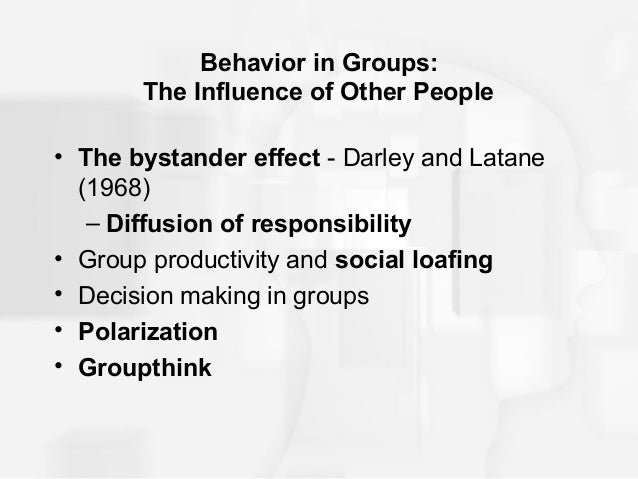 Behavior in Groups:
The Influence of Other People

• The bystander effect - Darley and Latane (1968)
– Diffusion of responsibility
• Group productivity and social loafing
• Decision making in groups
• Polarization
• Groupthink